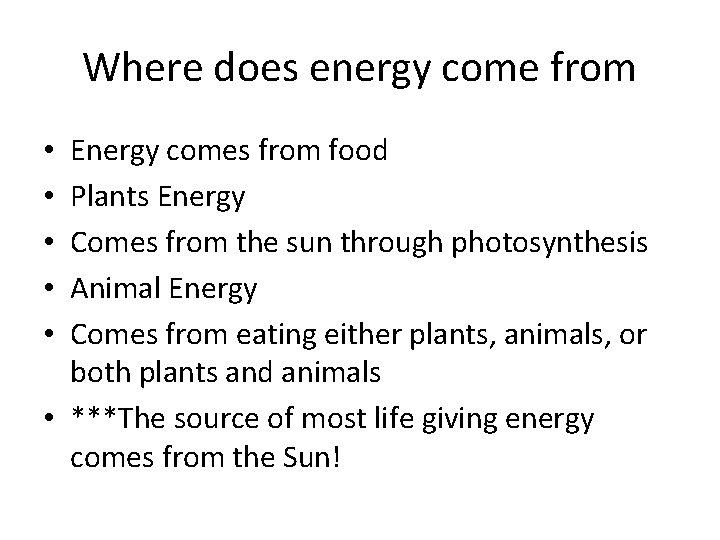 Where does energy come from

• Energy comes from food
• Plants Energy
• Comes from the sun through photosynthesis
• Animal Energy
• Comes from eating either plants, animals, or both plants and animals
• ***The source of most life giving energy comes from the Sun!